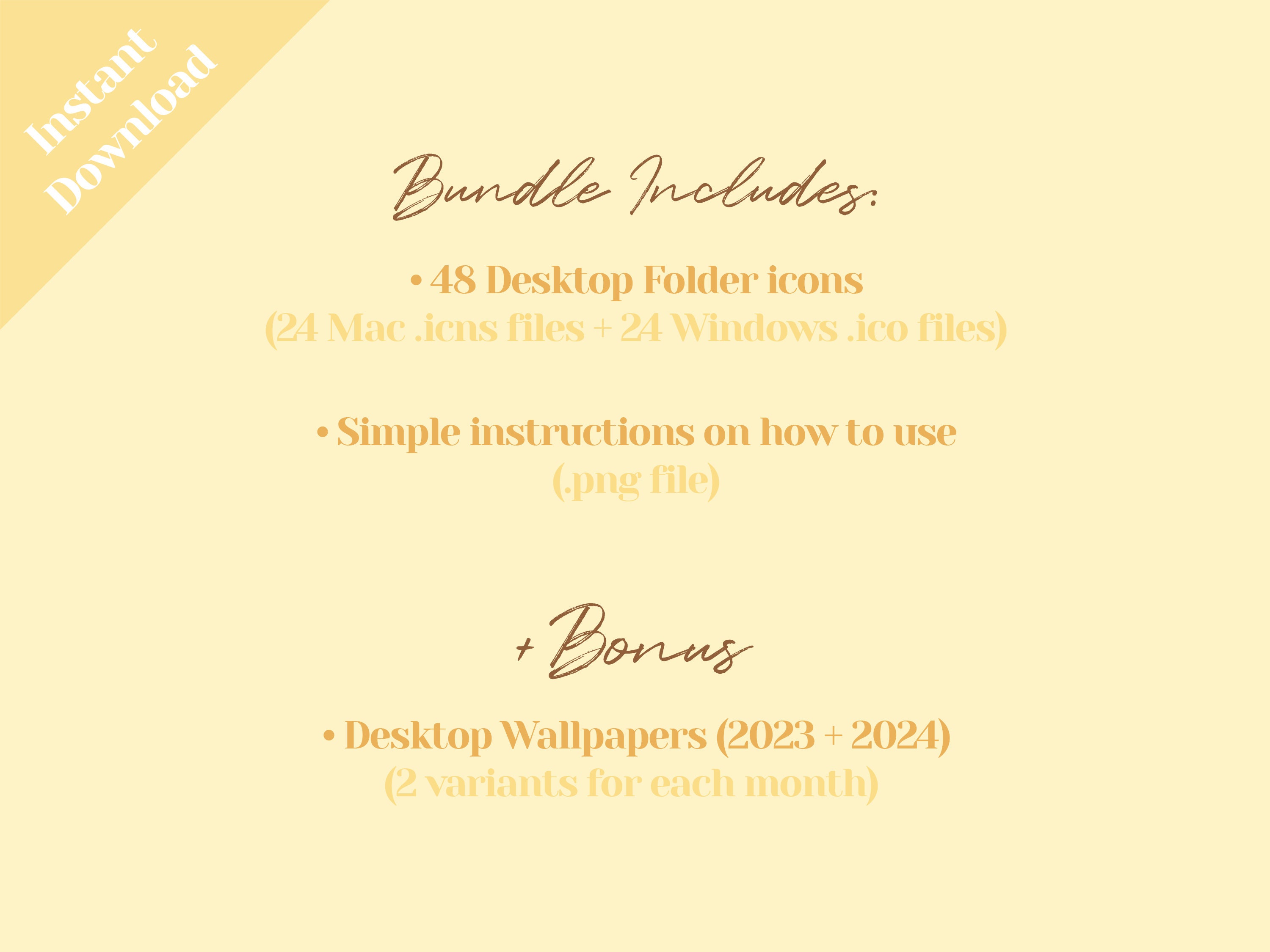 Instant Download

Bundle Includes:

• 48 Desktop Folder icons
(24 Mac .icns files + 24 Windows .ico files)

• Simple instructions on how to use
(.png file)

+ Bonus

• Desktop Wallpapers (2023 + 2024)
(2 variants for each month)